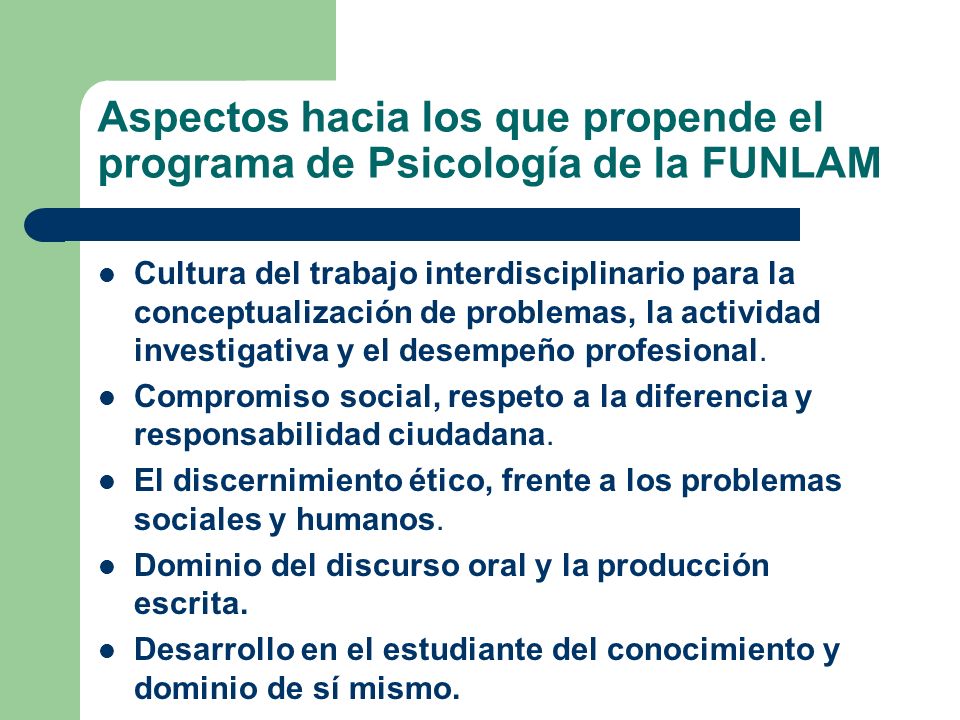 Aspectos hacia los que propende el programa de Psicología de la FUNLAM

- Cultura del trabajo interdisciplinario para la conceptualización de problemas, la actividad investigativa y el desempeño profesional.
- Compromiso social, respeto a la diferencia y responsabilidad ciudadana.
- El discernimiento ético, frente a los problemas sociales y humanos.
- Dominio del discurso oral y la producción escrita.
- Desarrollo en el estudiante del conocimiento y dominio de sí mismo.